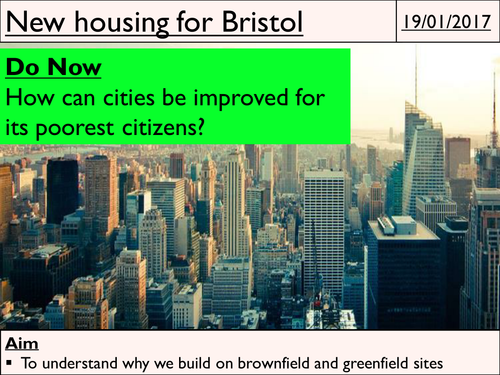 New housing for Bristol

19/01/2017

Do Now
How can cities be improved for its poorest citizens?

Aim
▪ To understand why we build on brownfield and greenfield sites